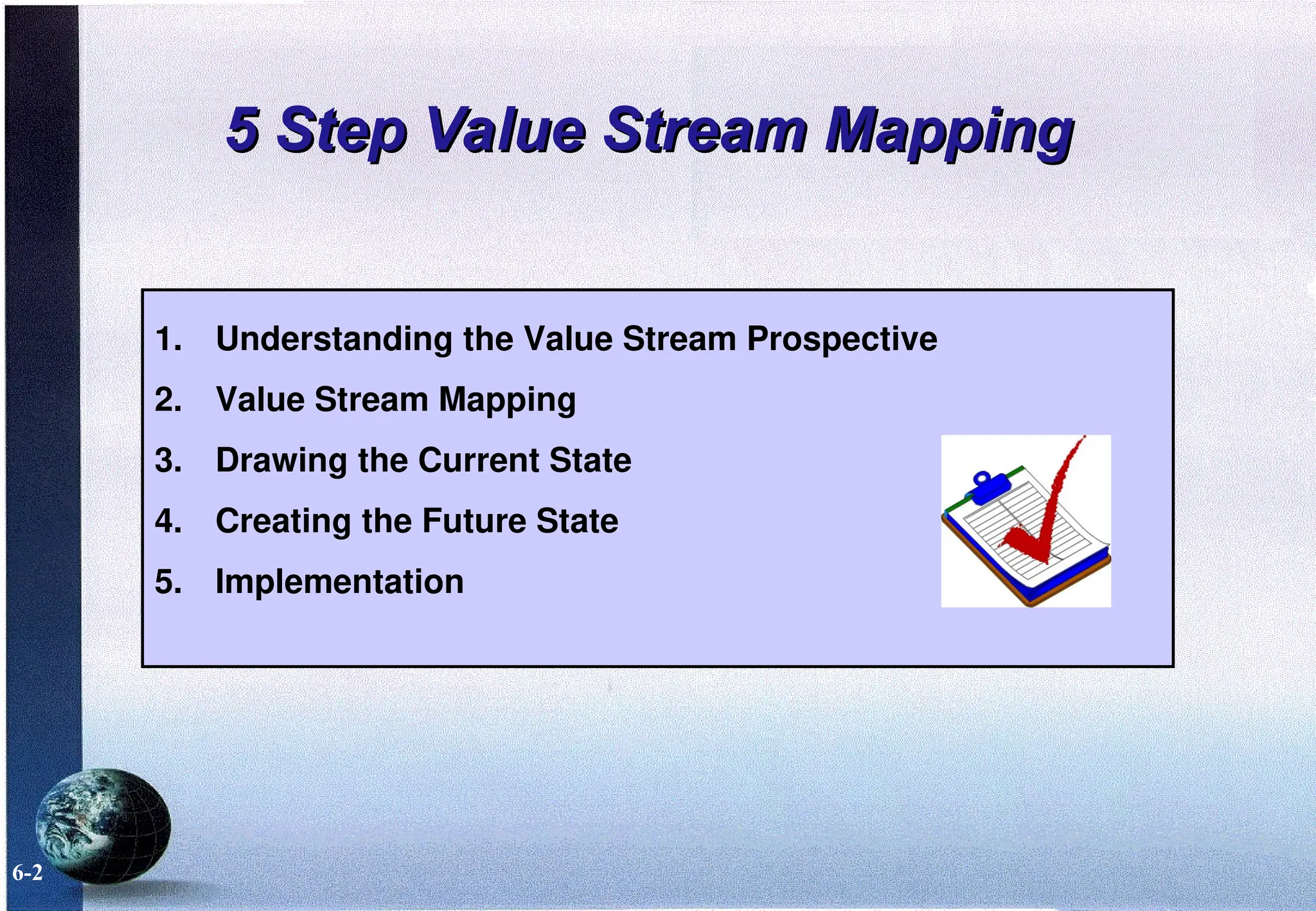 5 Step Value Stream Mapping

1. Understanding the Value Stream Prospective
2. Value Stream Mapping
3. Drawing the Current State
4. Creating the Future State
5. Implementation

6-2